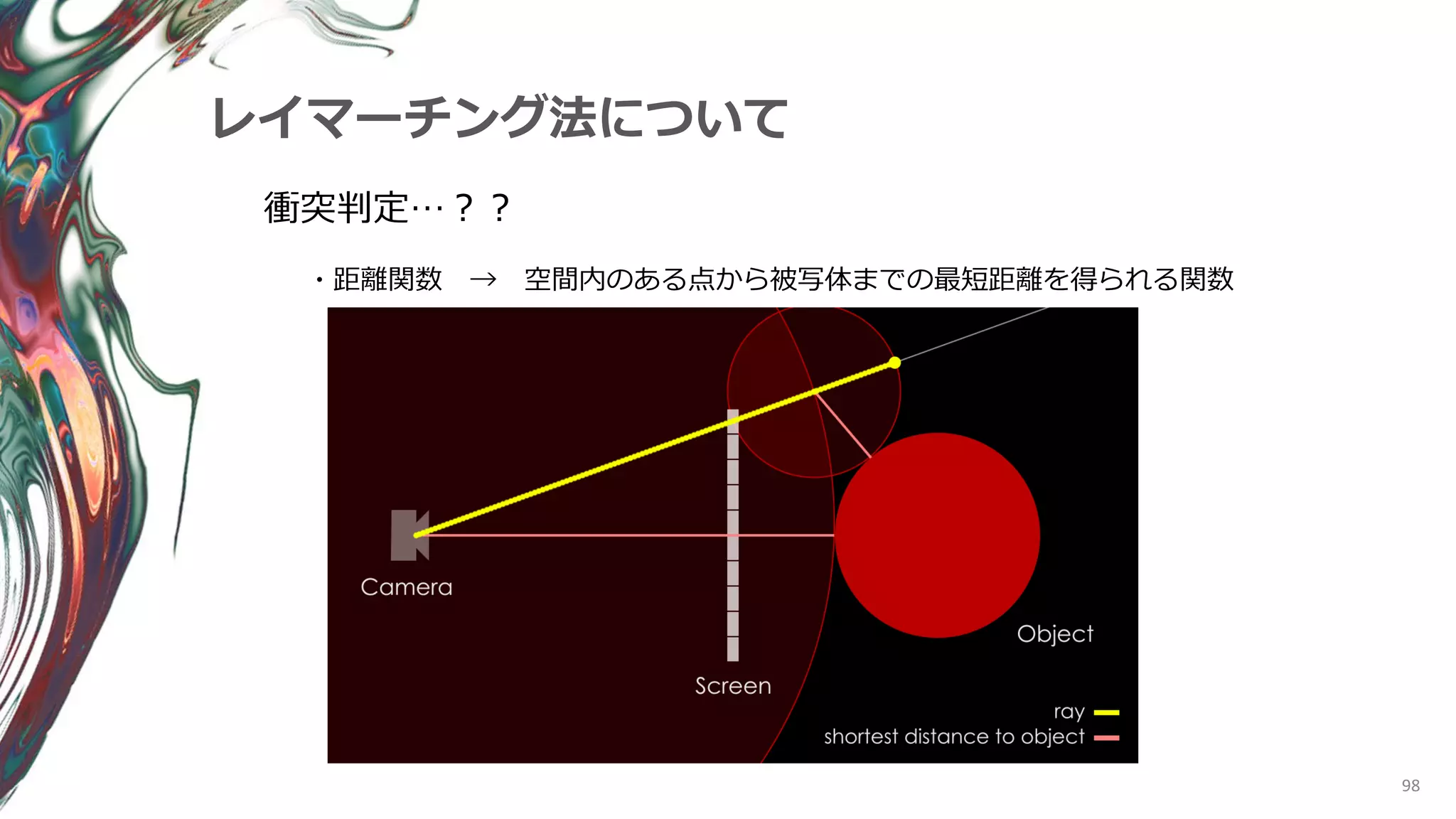 レイマーチング法について

衝突判定…？？

・距離関数 → 空間内のある点から被写体までの最短距離を得られる関数

Camera

Screen

Object

ray

shortest distance to object

98